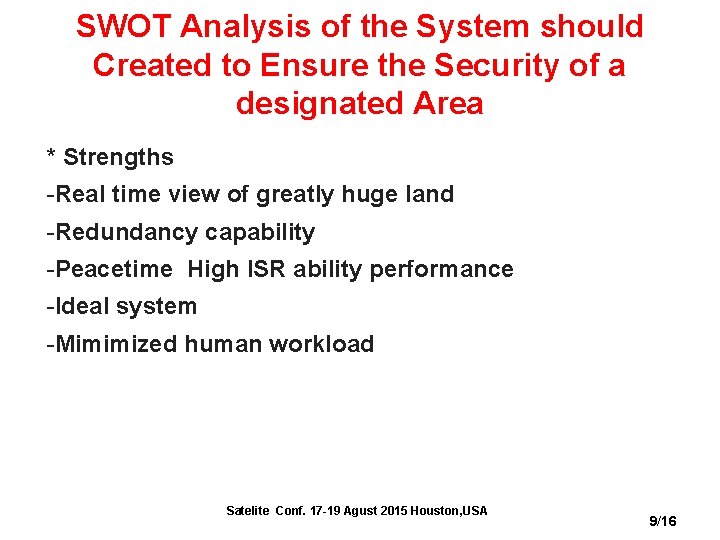 SWOT Analysis of the System should Created to Ensure the Security of a designated Area

* Strengths

-Real time view of greatly huge land

-Redundancy capability

-Peacetime  High ISR ability performance

-Ideal system

-Mimimized human workload

Satelite  Conf. 17-19 Agust 2015 Houston,USA

9/16